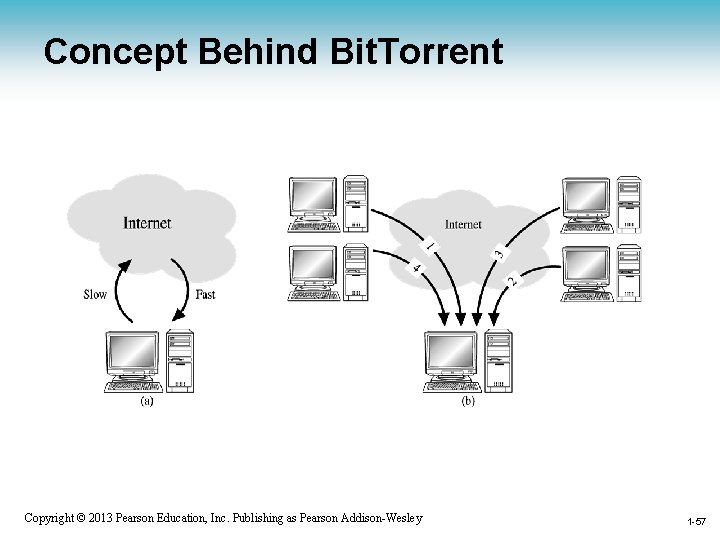 Concept Behind BitTorrent

Internet

Slow

Fast

(a)

Internet

1

4

3

2

(b)

Copyright © 2013 Pearson Education, Inc. Publishing as Pearson Addison-Wesley

1-57